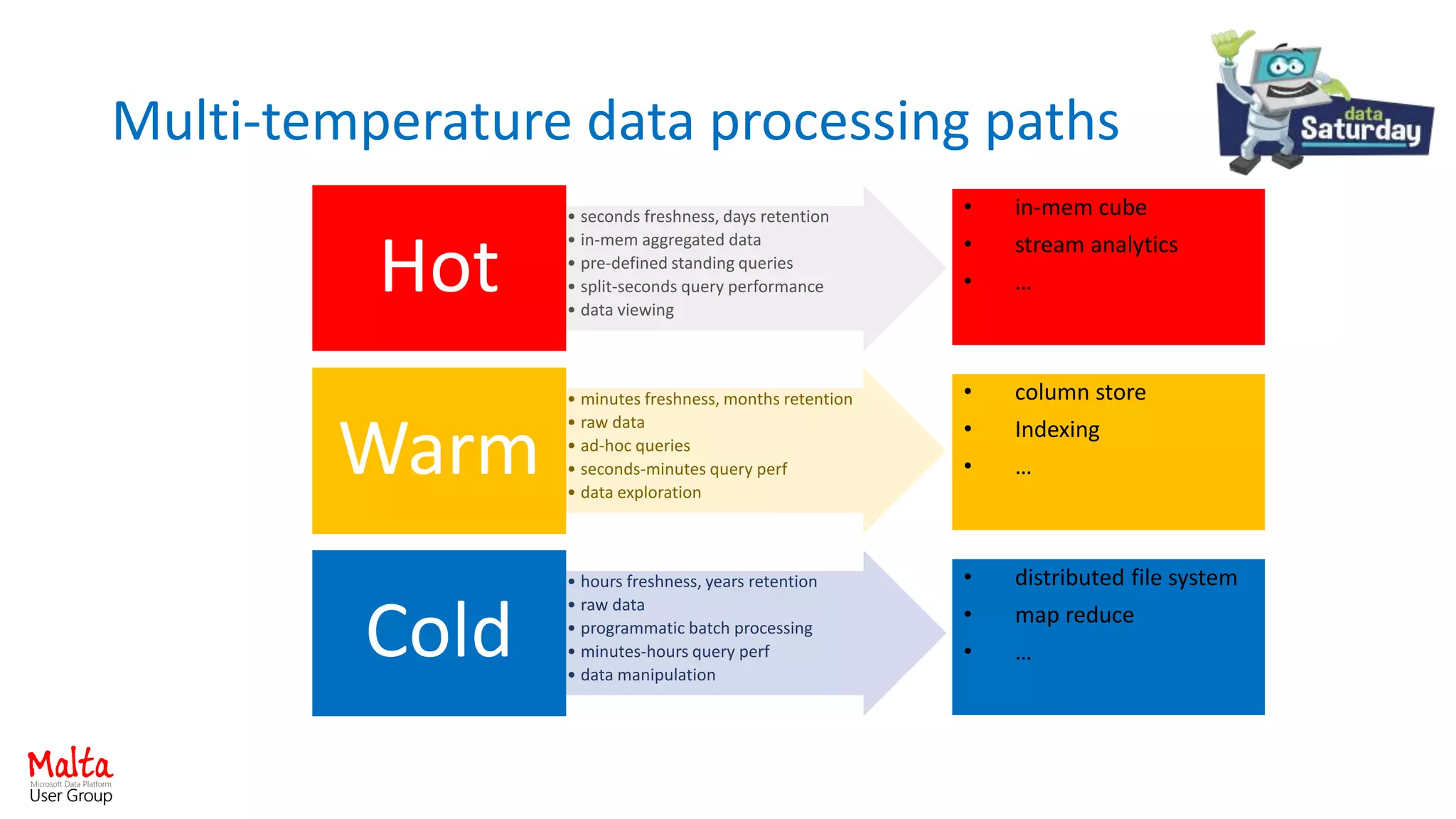 Multi-temperature data processing paths

data Saturday

Hot

• seconds freshness, days retention
• in-mem aggregated data
• pre-defined standing queries
• split-seconds query performance
• data viewing

• in-mem cube
• stream analytics
• …

Warm

• minutes freshness, months retention
• raw data
• ad-hoc queries
• seconds-minutes query perf
• data exploration

• column store
• Indexing
• …

Cold

• hours freshness, years retention
• raw data
• programmatic batch processing
• minutes-hours query perf
• data manipulation

• distributed file system
• map reduce
• …

Malta
Microsoft Data Platform
User Group